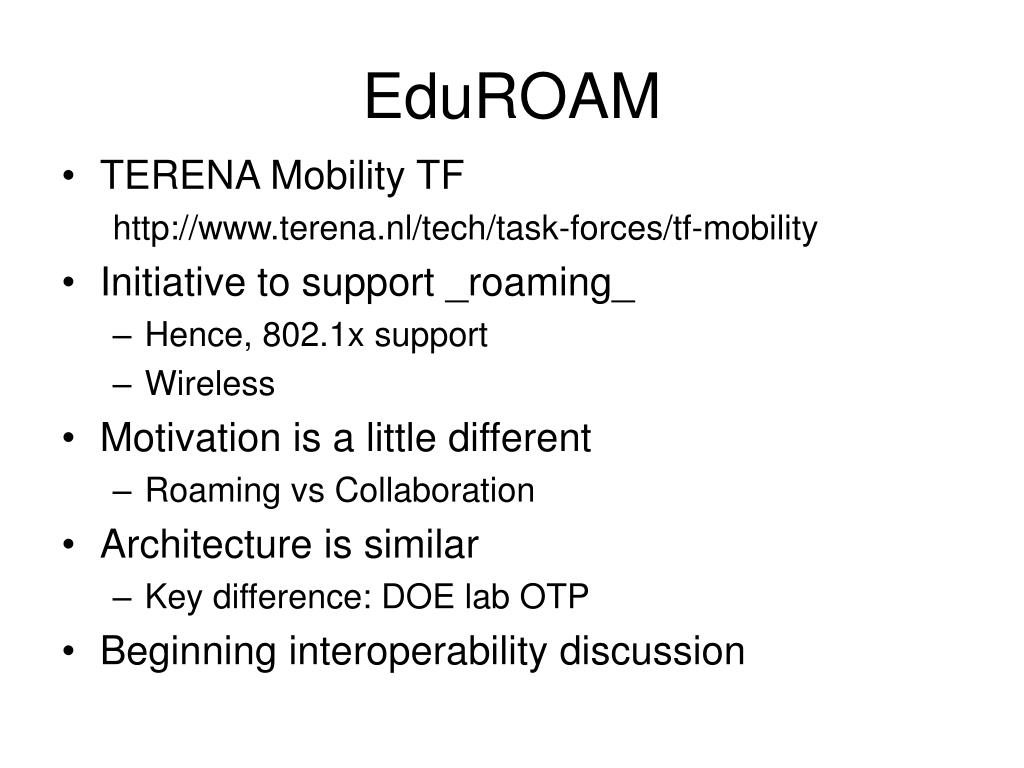 EduROAM

• TERENA Mobility TF
http://www.terena.nl/tech/task-forces/tf-mobility
• Initiative to support _roaming_
– Hence, 802.1x support
– Wireless
• Motivation is a little different
– Roaming vs Collaboration
• Architecture is similar
– Key difference: DOE lab OTP
• Beginning interoperability discussion